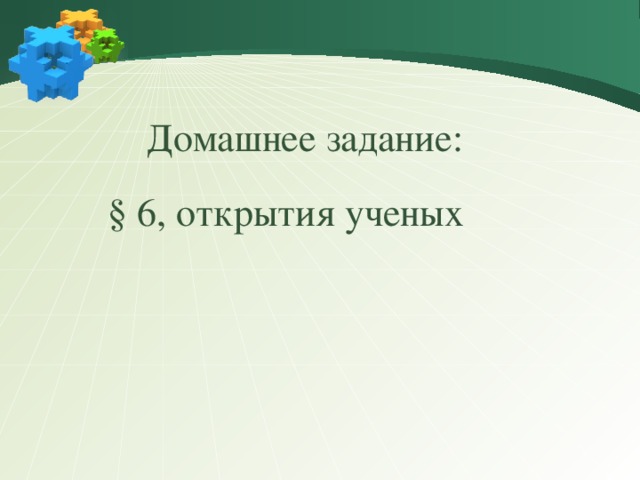 Домашнее задание:

§ 6, открытия ученых